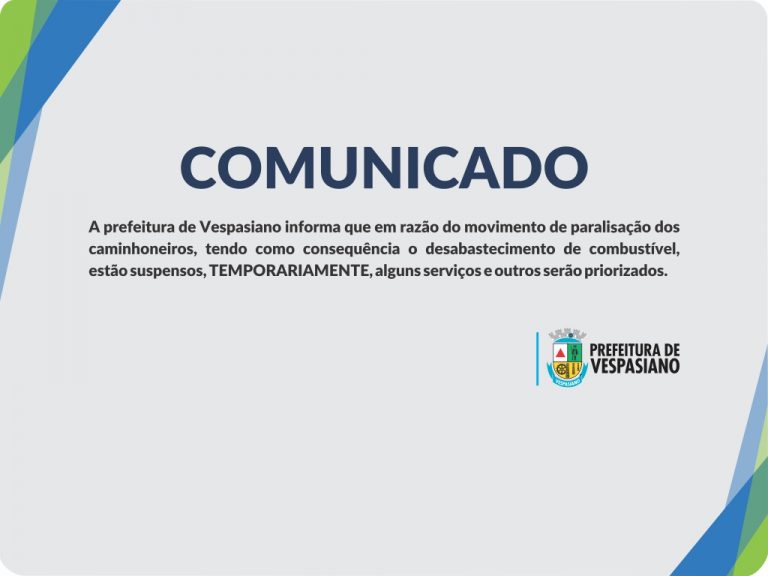 COMUNICADO

A prefeitura de Vespasiano informa que em razão do movimento de paralisação dos caminhoneiros, tendo como consequência o desabastecimento de combustível, estão suspensos, TEMPORARIAMENTE, alguns serviços e outros serão priorizados.

VESPASIANO
PREFEITURA DE VESPASIANO